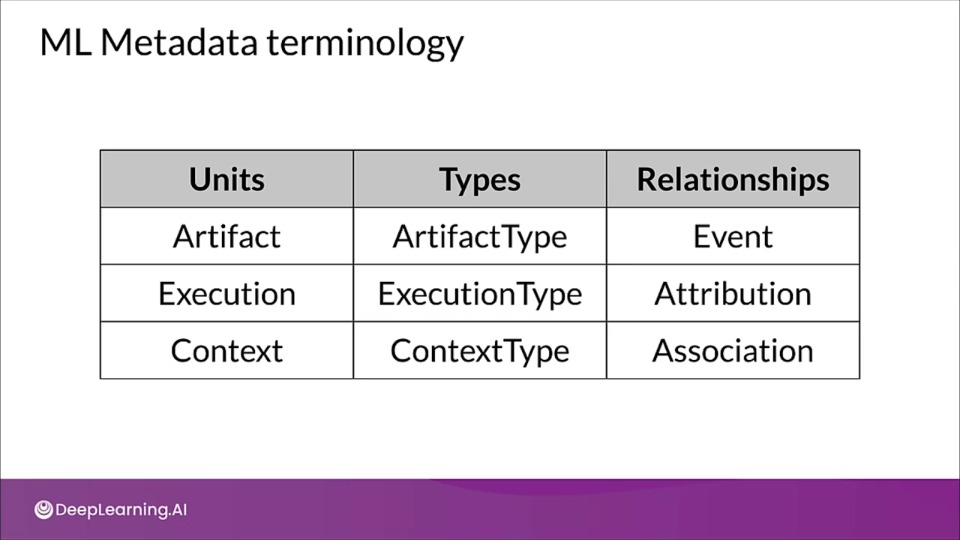 ML Metadata terminology

| Units | Types | Relationships |
|---|---|---|
| Artifact | ArtifactType | Event |
| Execution | ExecutionType | Attribution |
| Context | ContextType | Association |

DeepLearning.AI